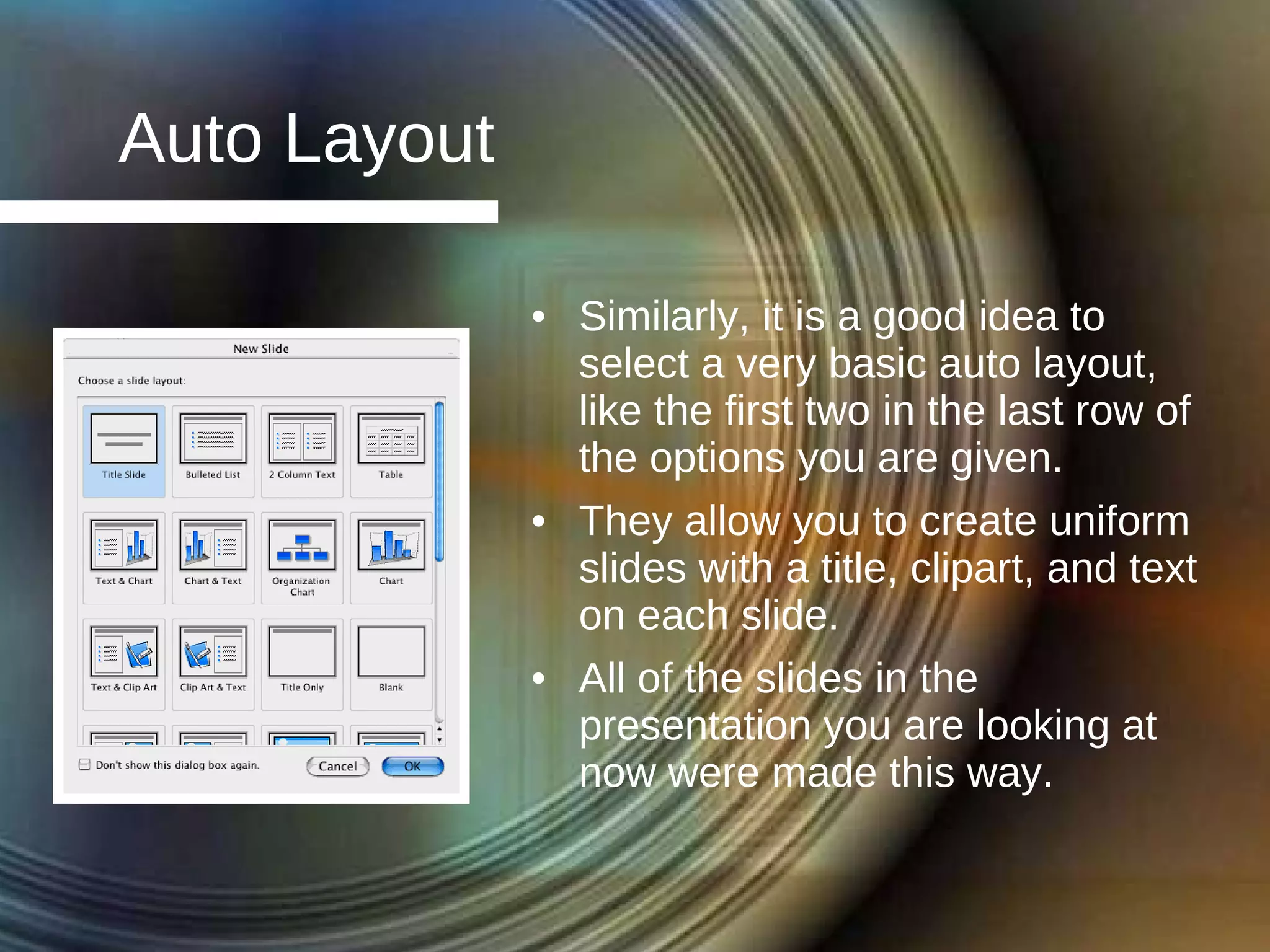 Auto Layout

New Slide

Choose a slide layout:

Title Slide
Bulleted List
2 Column Text
Table
Text & Chart
Chart & Text
Organization Chart
Chart
Text & Clip Art
Clip Art & Text
Title Only
Blank

Don't show this dialog box again.
Cancel
OK

• Similarly, it is a good idea to select a very basic auto layout, like the first two in the last row of the options you are given.

• They allow you to create uniform slides with a title, clipart, and text on each slide.

• All of the slides in the presentation you are looking at now were made this way.